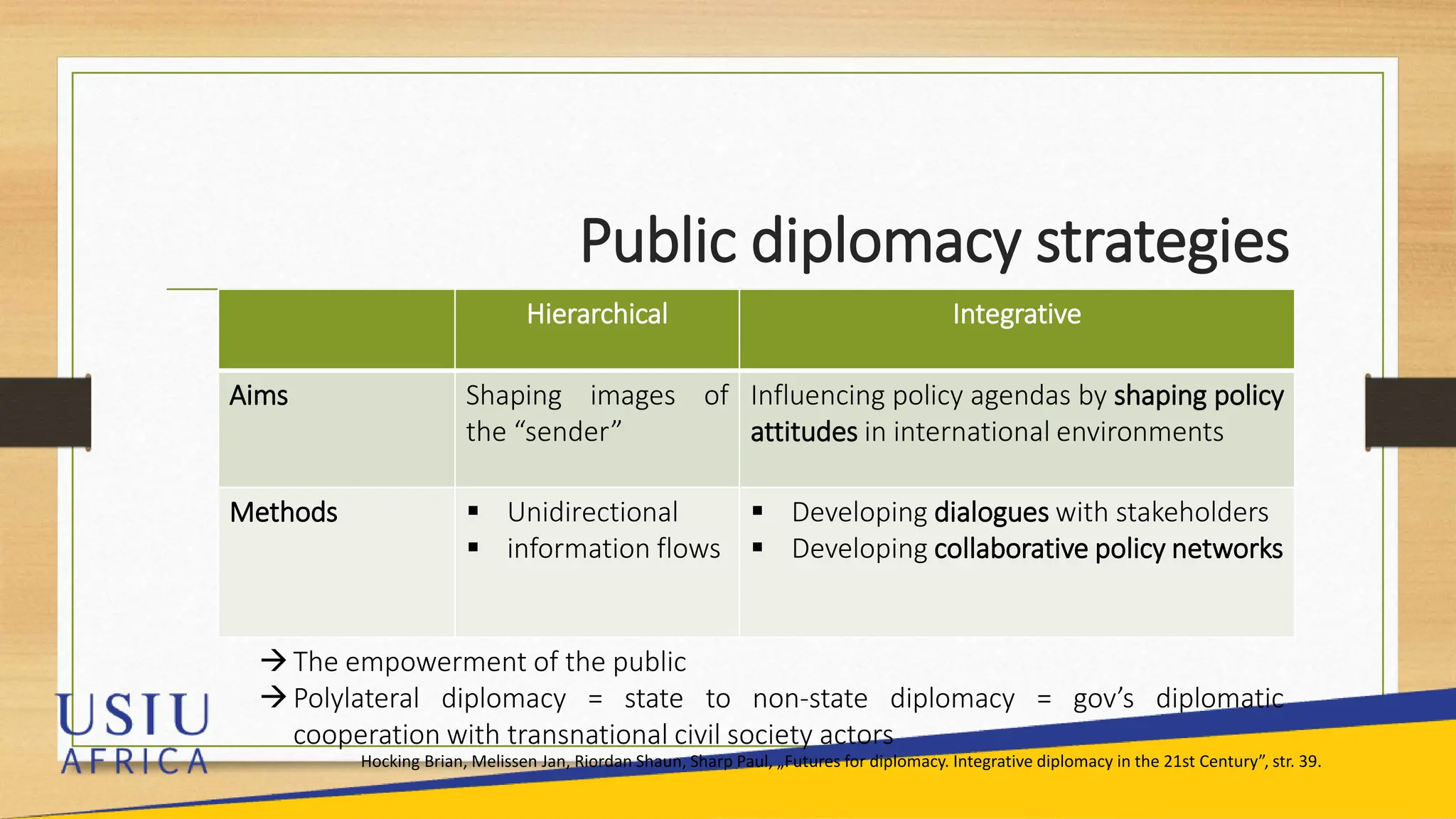 Public diplomacy strategies

| | Hierarchical | Integrative |
|---|---|---|
| Aims | Shaping images of the “sender” | Influencing policy agendas by shaping policy attitudes in international environments |
| Methods | ▪ Unidirectional ▪ information flows | ▪ Developing dialogues with stakeholders ▪ Developing collaborative policy networks |

→ The empowerment of the public
→ Polylateral diplomacy = state to non-state diplomacy = gov’s diplomatic cooperation with transnational civil society actors

USIU AFRICA

Hocking Brian, Melissen Jan, Riordan Shaun, Sharp Paul, „Futures for diplomacy. Integrative diplomacy in the 21st Century”, str. 39.